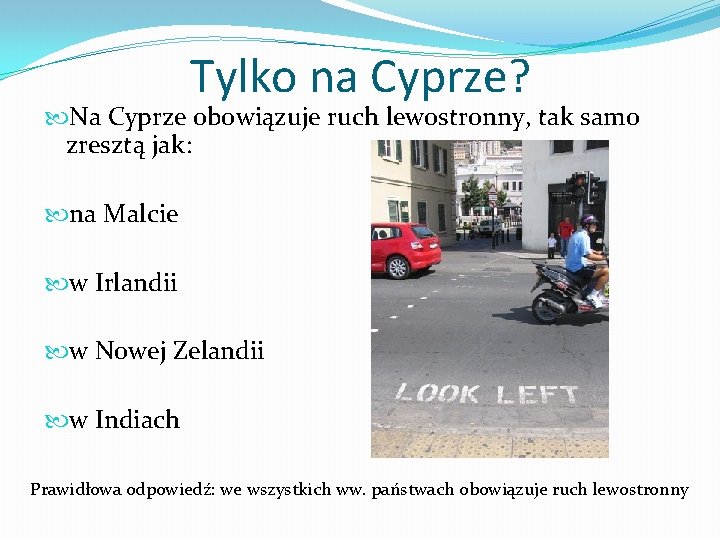 Tylko na Cyprze?

Na Cyprze obowiązuje ruch lewostronny, tak samo zresztą jak:

na Malcie

w Irlandii

w Nowej Zelandii

w Indiach

LOOK LEFT

Prawidłowa odpowiedź: we wszystkich ww. państwach obowiązuje ruch lewostronny